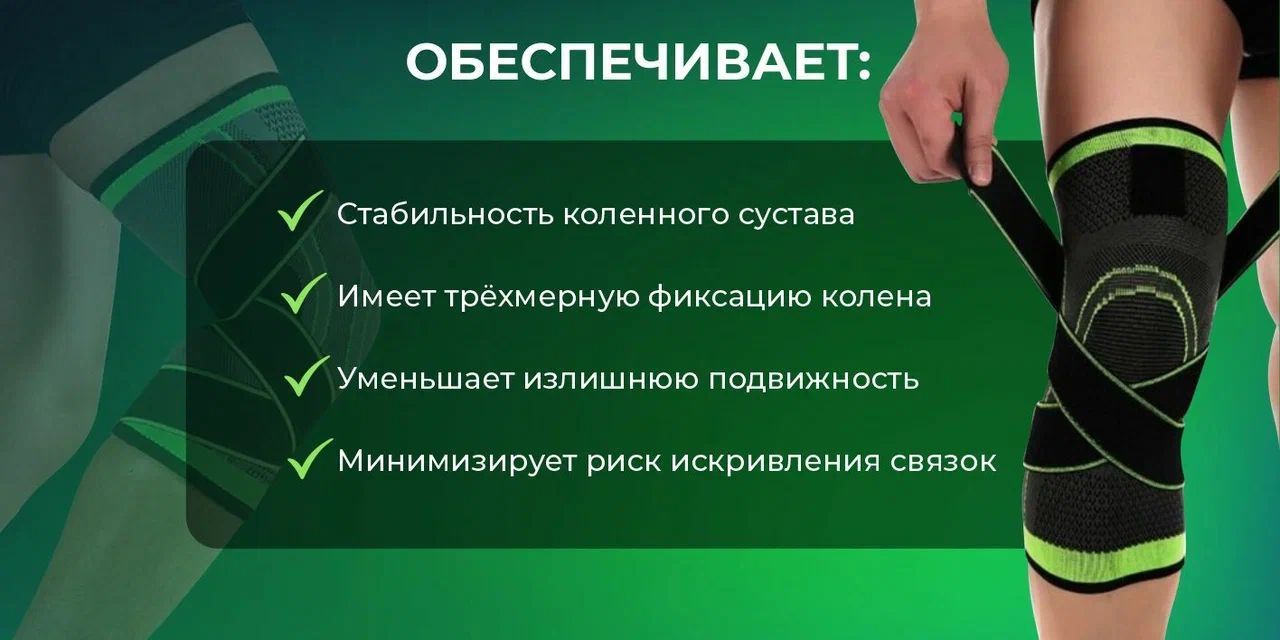 ОБЕСПЕЧИВАЕТ:

Стабильность коленного сустава

Имеет трёхмерную фиксацию колена

Уменьшает излишнюю подвижность

Минимизирует риск искривления связок